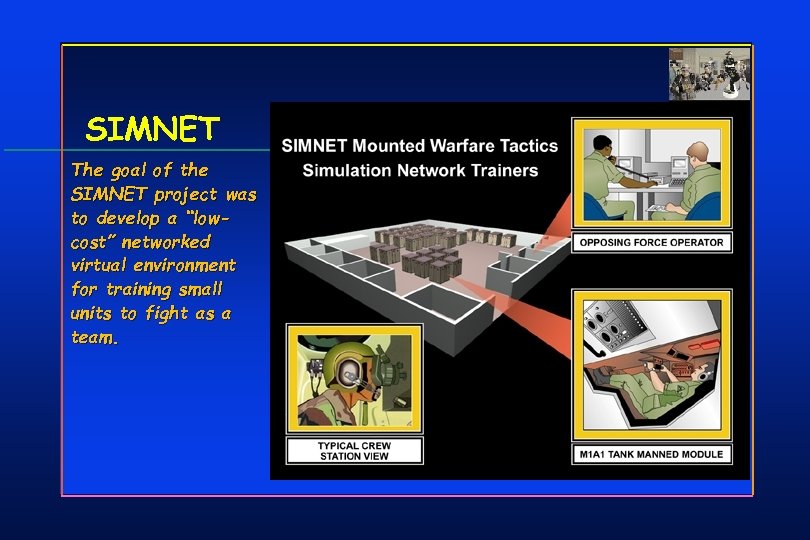 SIMNET

The goal of the SIMNET project was to develop a "low-cost" networked virtual environment for training small units to fight as a team.

SIMNET Mounted Warfare Tactics Simulation Network Trainers

OPPOSING FORCE OPERATOR

TYPICAL CREW STATION VIEW

M1A1 TANK MANNED MODULE